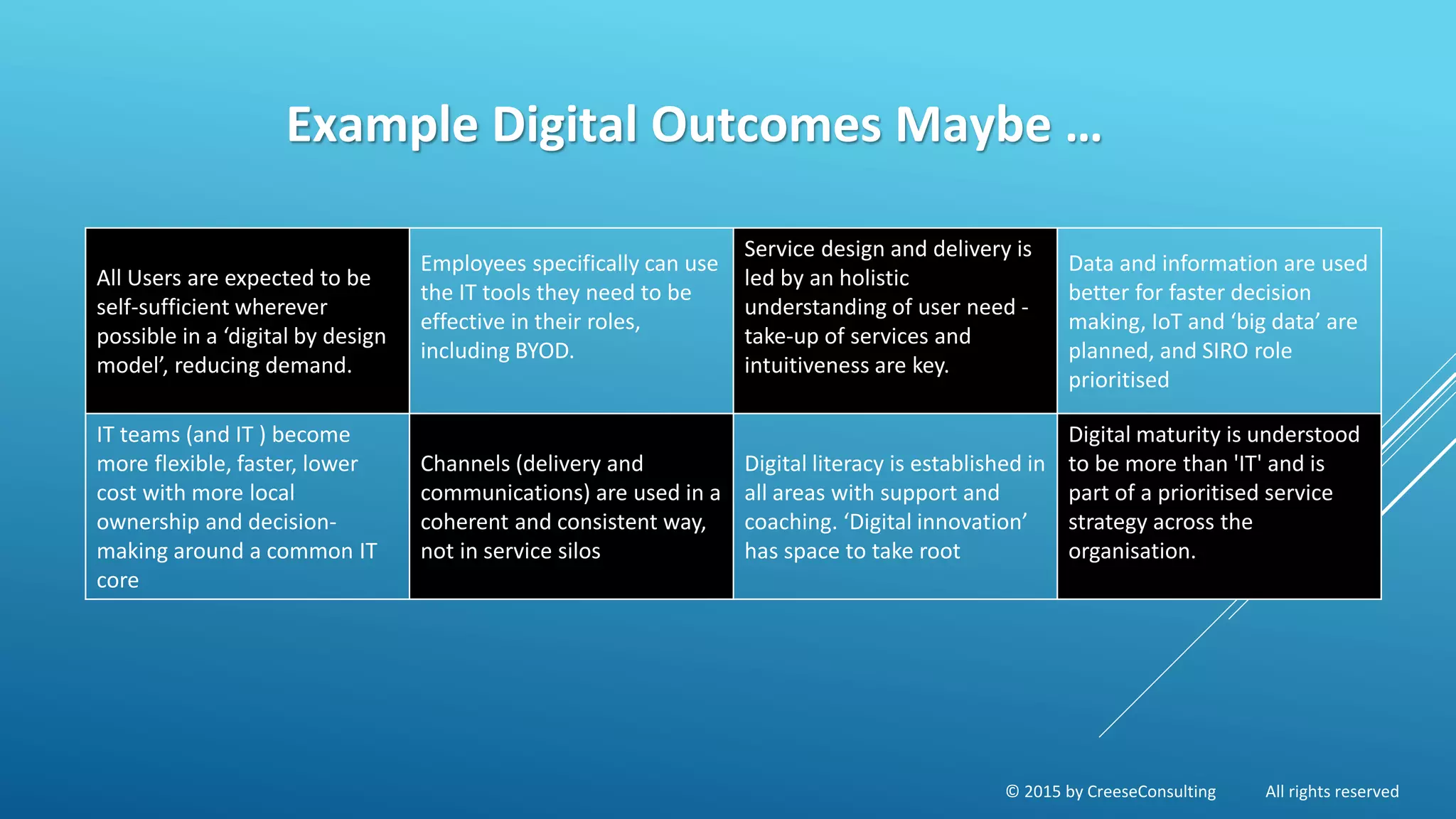 Example Digital Outcomes Maybe …

| All Users are expected to be self-sufficient wherever possible in a ‘digital by design model’, reducing demand. | Employees specifically can use the IT tools they need to be effective in their roles, including BYOD. | Service design and delivery is led by an holistic understanding of user need - take-up of services and intuitiveness are key. | Data and information are used better for faster decision making, IoT and ‘big data’ are planned, and SIRO role prioritised |
|---|---|---|---|
| IT teams (and IT ) become more flexible, faster, lower cost with more local ownership and decision-making around a common IT core | Channels (delivery and communications) are used in a coherent and consistent way, not in service silos | Digital literacy is established in all areas with support and coaching. ‘Digital innovation’ has space to take root | Digital maturity is understood to be more than 'IT' and is part of a prioritised service strategy across the organisation. |

© 2015 by CreeseConsulting All rights reserved